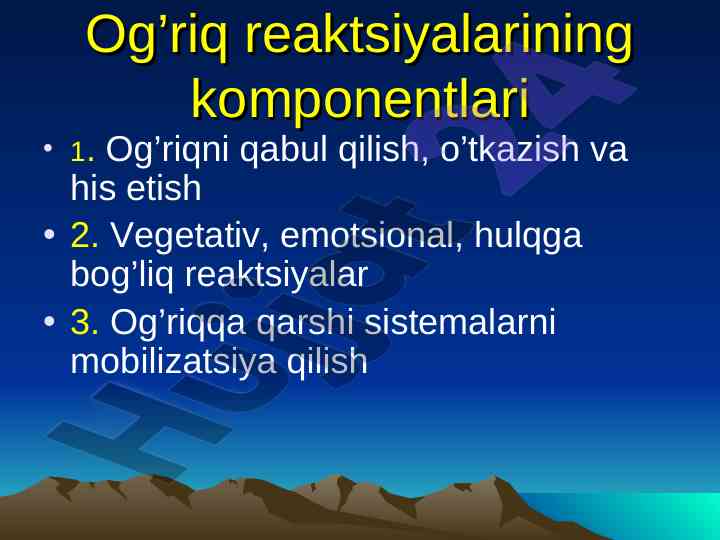 Og’riq reaktsiyalarining komponentlari

• 1. Og’riqni qabul qilish, o’tkazish va his etish
• 2. Vegetativ, emotsional, hulqga bog’liq reaktsiyalar
• 3. Og’riqqa qarshi sistemalarni mobilizatsiya qilish

Hujjat24